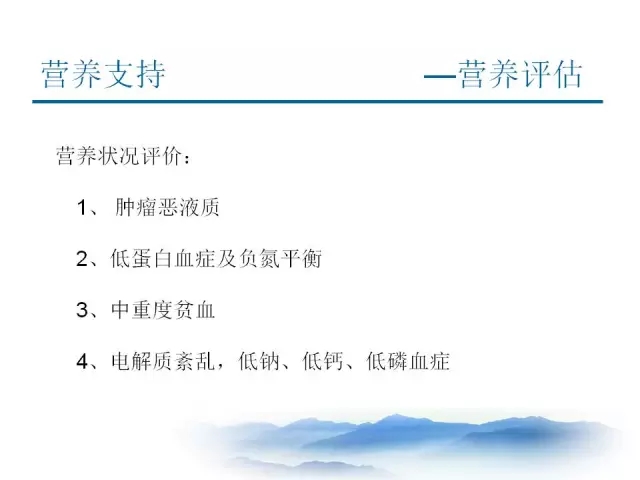 营养支持 —营养评估

营养状况评价：

1、 肿瘤恶液质

2、低蛋白血症及负氮平衡

3、中重度贫血

4、电解质紊乱，低钠、低钙、低磷血症